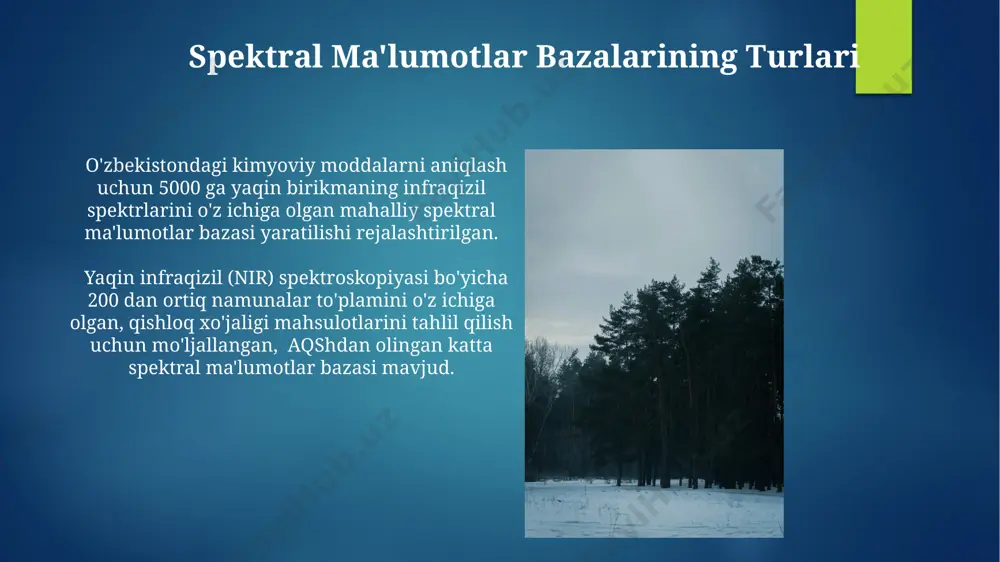 Spektral Ma'lumotlar Bazalarining Turlari

O'zbekistondagi kimyoviy moddalarni aniqlash uchun 5000 ga yaqin birikmaning infraqizil spektrlarini o'z ichiga olgan mahalliy spektral ma'lumotlar bazasi yaratilishi rejalashtirilgan.

Yaqin infraqizil (NIR) spektroskopiyasi bo'yicha 200 dan ortiq namunalar to'plamini o'z ichiga olgan, qishloq xo'jaligi mahsulotlarini tahlil qilish uchun mo'ljallangan, AQShdan olingan katta spektral ma'lumotlar bazasi mavjud.